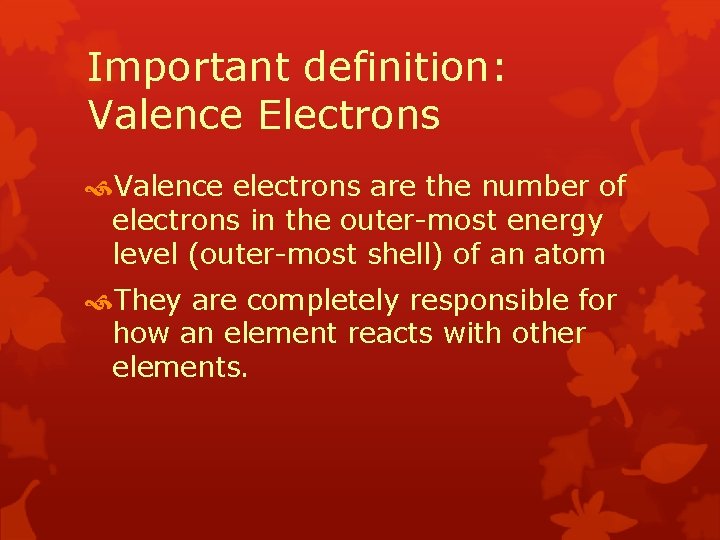 Important definition: Valence Electrons

Valence electrons are the number of electrons in the outer-most energy level (outer-most shell) of an atom

They are completely responsible for how an element reacts with other elements.